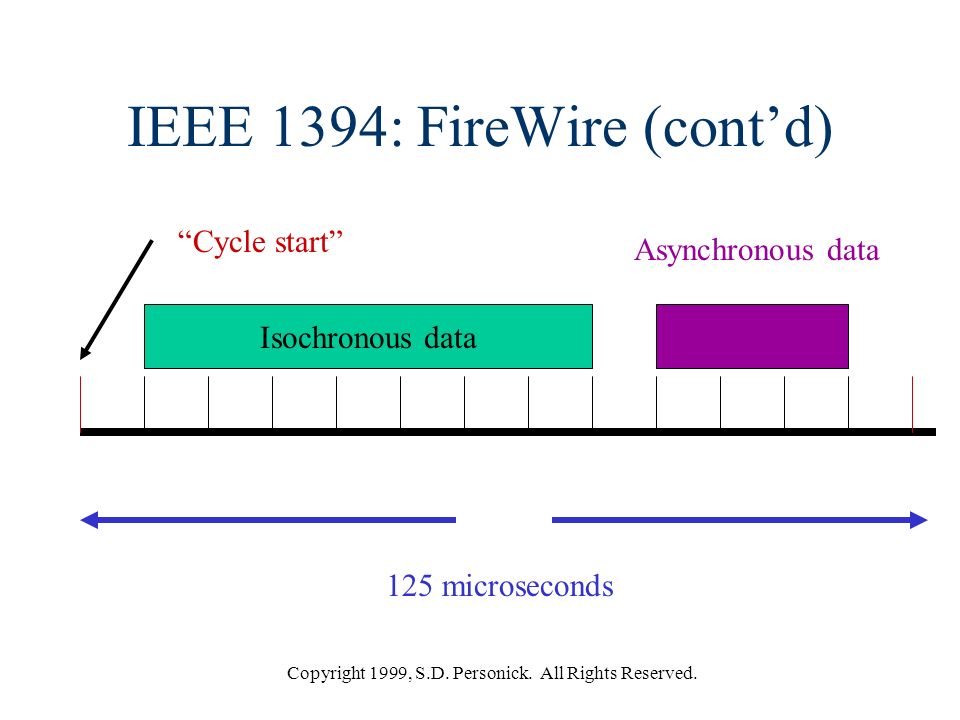 IEEE 1394: FireWire (cont’d)

“Cycle start”

Asynchronous data

Isochronous data

125 microseconds

Copyright 1999, S.D. Personick. All Rights Reserved.